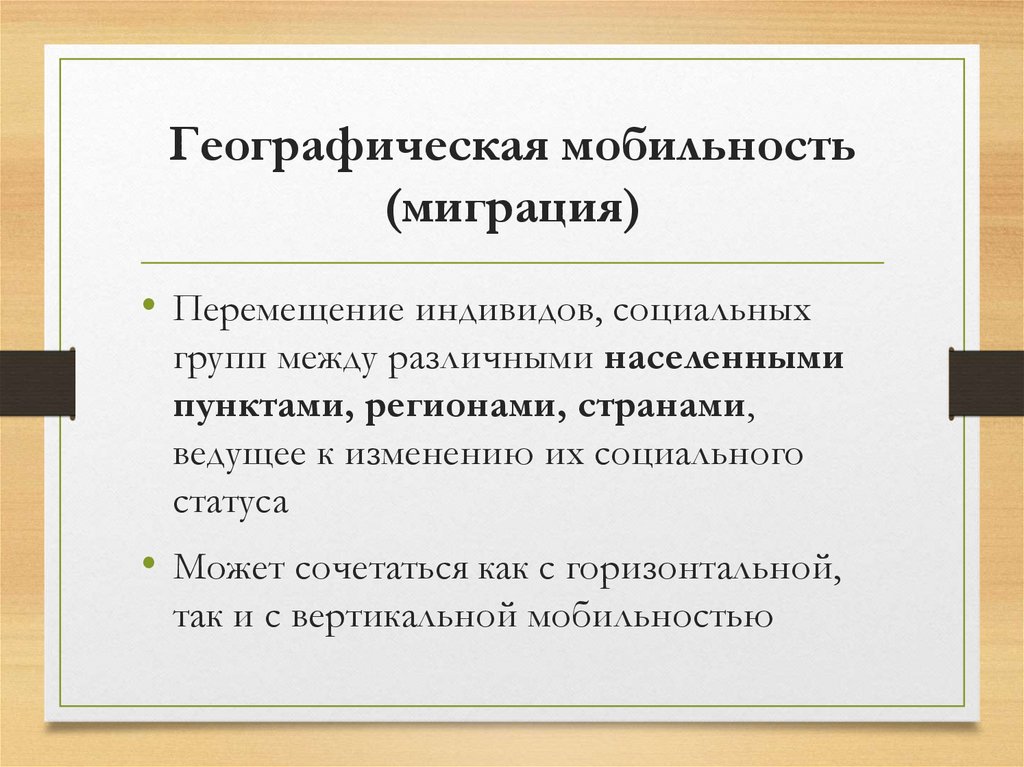 Географическая мобильность (миграция)

• Перемещение индивидов, социальных групп между различными населенными пунктами, регионами, странами, ведущее к изменению их социального статуса

• Может сочетаться как с горизонтальной, так и с вертикальной мобильностью